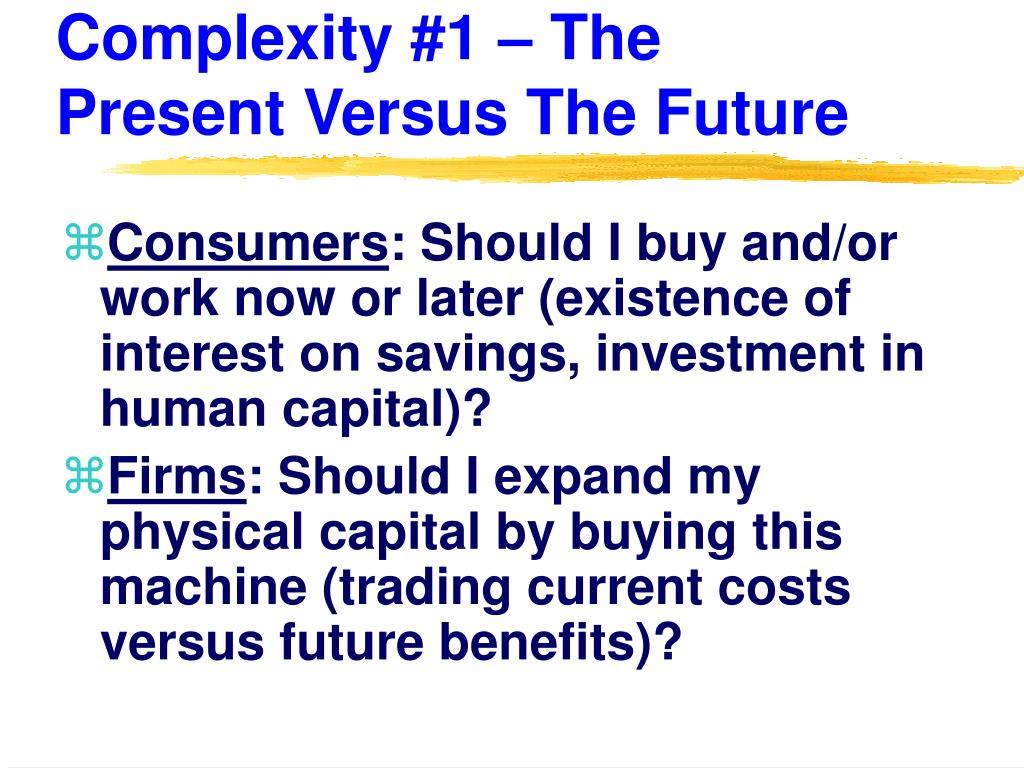 Complexity #1 – The Present Versus The Future

⌘Consumers: Should I buy and/or work now or later (existence of interest on savings, investment in human capital)?

⌘Firms: Should I expand my physical capital by buying this machine (trading current costs versus future benefits)?